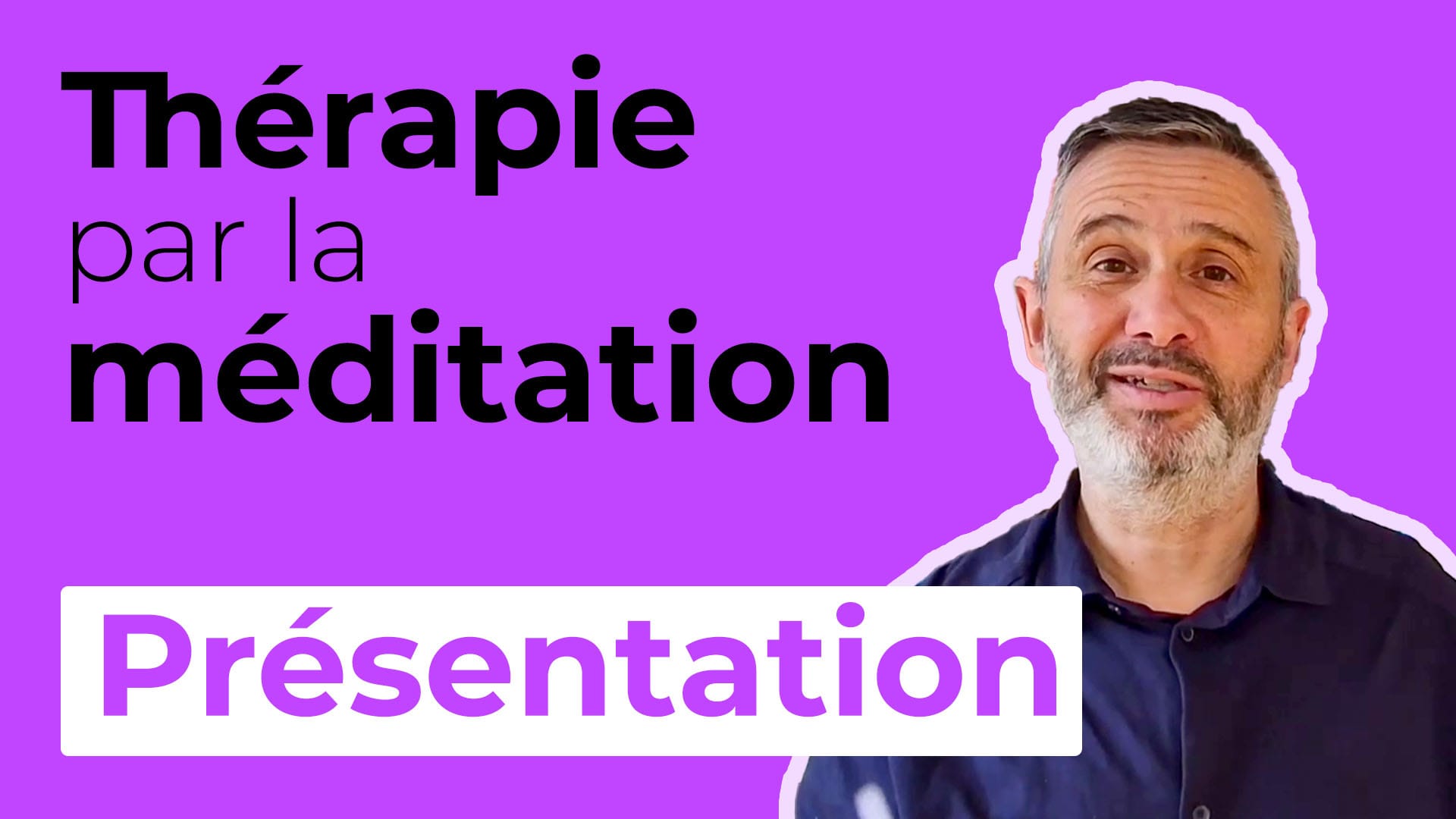 Thérapie
par la
méditation

Présentation